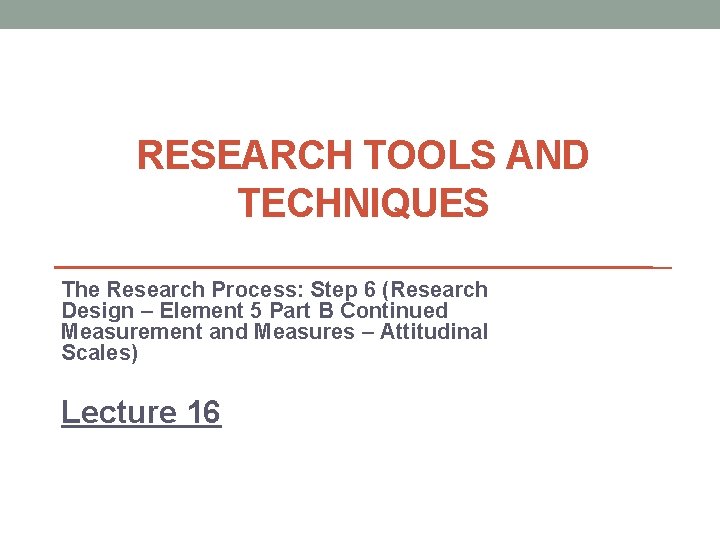 RESEARCH TOOLS AND TECHNIQUES

The Research Process: Step 6 (Research Design – Element 5 Part B Continued Measurement and Measures – Attitudinal Scales)

Lecture 16